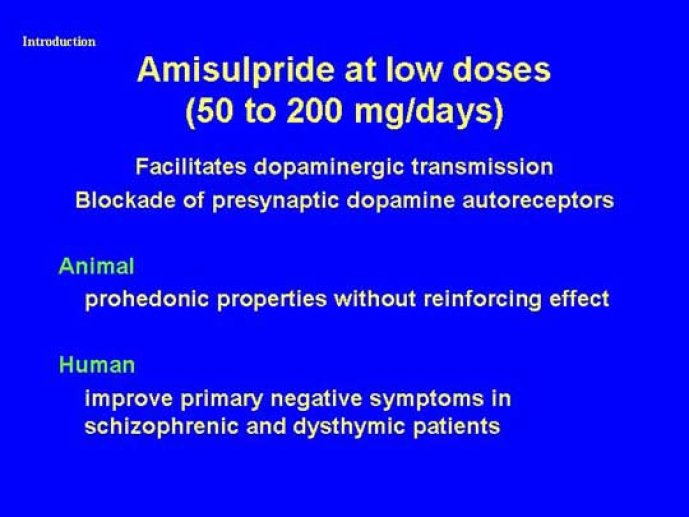 Introduction

Amisulpride at low doses
(50 to 200 mg/days)

Facilitates dopaminergic transmission
Blockade of presynaptic dopamine autoreceptors

Animal

prohedonic properties without reinforcing effect

Human

improve primary negative symptoms in schizophrenic and dysthymic patients